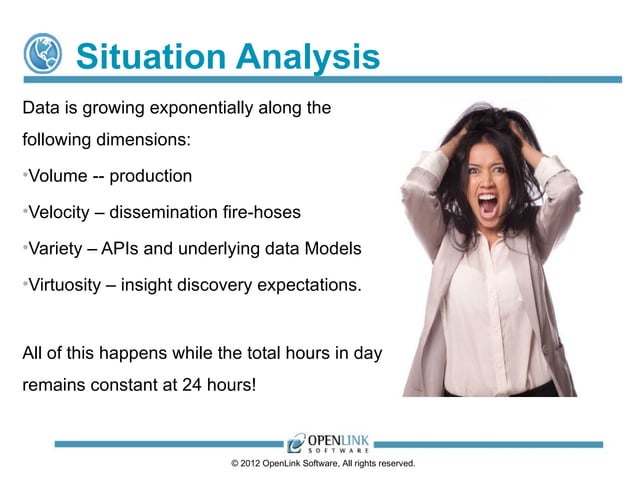 Situation Analysis

Data is growing exponentially along the following dimensions:

•Volume -- production

•Velocity – dissemination fire-hoses

•Variety – APIs and underlying data Models

•Virtuosity – insight discovery expectations.

All of this happens while the total hours in day remains constant at 24 hours!

OPENLINK SOFTWARE

© 2012 OpenLink Software, All rights reserved.